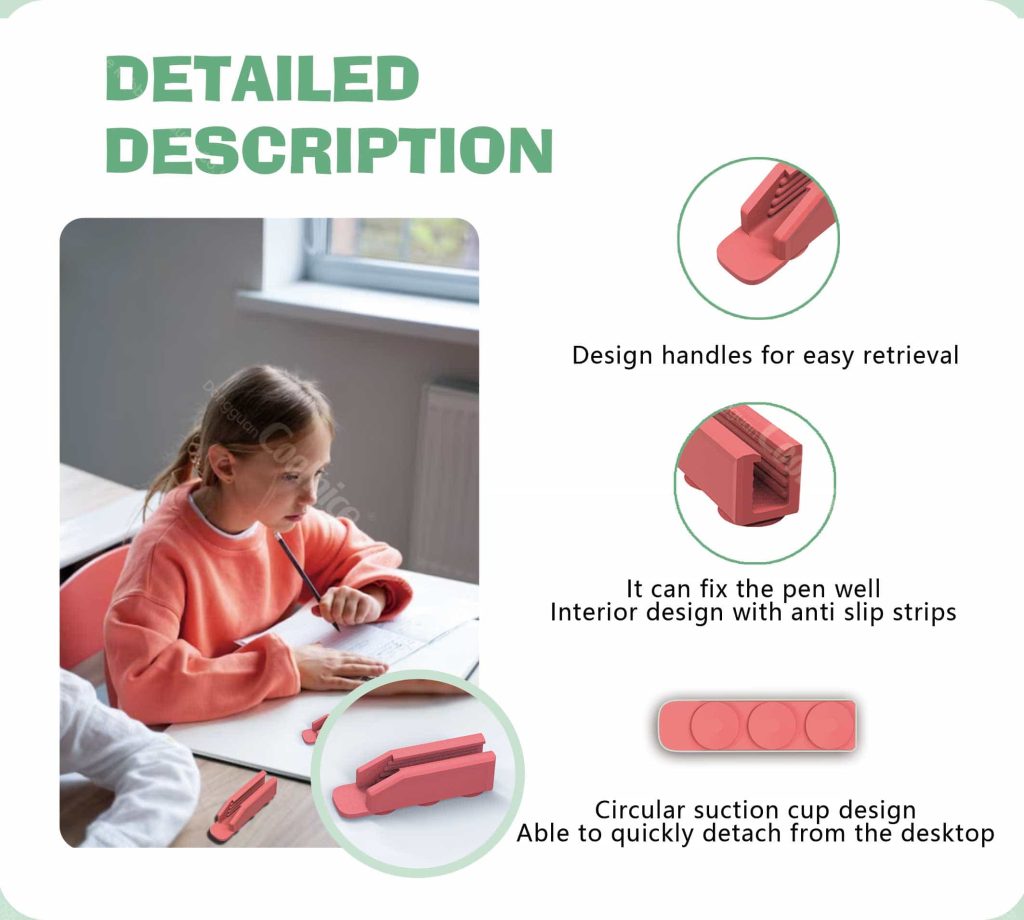 DETAILED DESCRIPTION

Design handles for easy retrieval

It can fix the pen well
Interior design with anti slip strips

Circular suction cup design
Able to quickly detach from the desktop